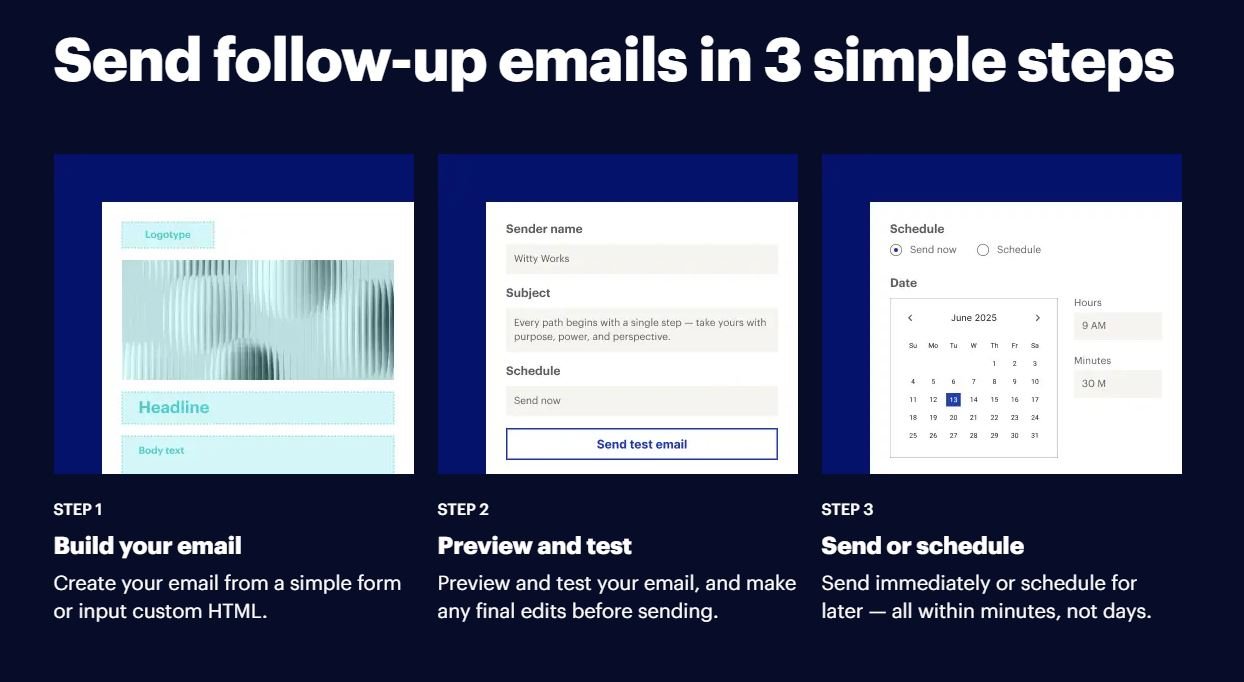 Send follow-up emails in 3 simple steps

Logotype

Headline

Body text

STEP 1

Build your email

Create your email from a simple form or input custom HTML.

Sender name

Witty Works

Subject

Every path begins with a single step — take yours with purpose, power, and perspective.

Schedule

Send now

Send test email

STEP 2

Preview and test

Preview and test your email, and make any final edits before sending.

Schedule

Send now Schedule

Date

June 2025

| Su | Mo | Tu | W | Th | Fr | Sa |
|---|---|---|---|---|---|---|
| | | | | 1 | 2 | 3 |
| 4 | 5 | 6 | 7 | 8 | 9 | 10 |
| 11 | 12 | 13 | 14 | 15 | 16 | 17 |
| 18 | 19 | 20 | 21 | 22 | 23 | 24 |
| 25 | 26 | 27 | 28 | 29 | 30 | 31 |

Hours

9 AM

Minutes

30 M

STEP 3

Send or schedule

Send immediately or schedule for later — all within minutes, not days.